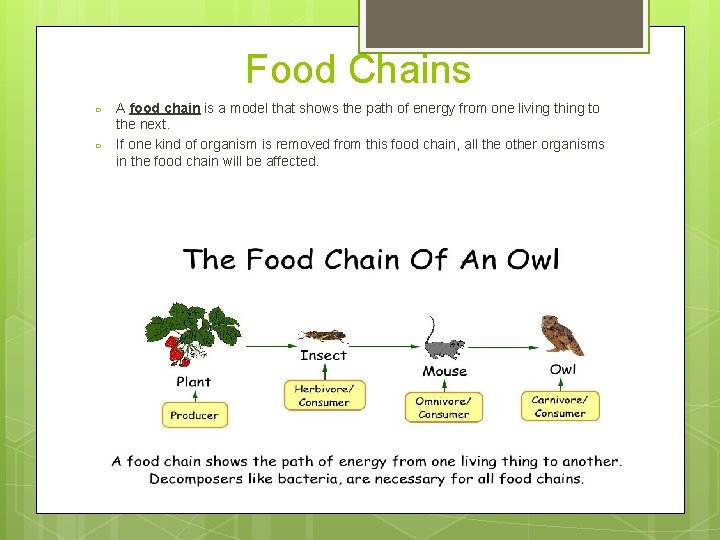 Food Chains

A food chain is a model that shows the path of energy from one living thing to the next.

If one kind of organism is removed from this food chain, all the other organisms in the food chain will be affected.

The Food Chain Of An Owl

Plant

Producer

Insect

Herbivore/ Consumer

Mouse

Omnivore/ Consumer

Owl

Carnivore/ Consumer

A food chain shows the path of energy from one living thing to another. Decomposers like bacteria, are necessary for all food chains.